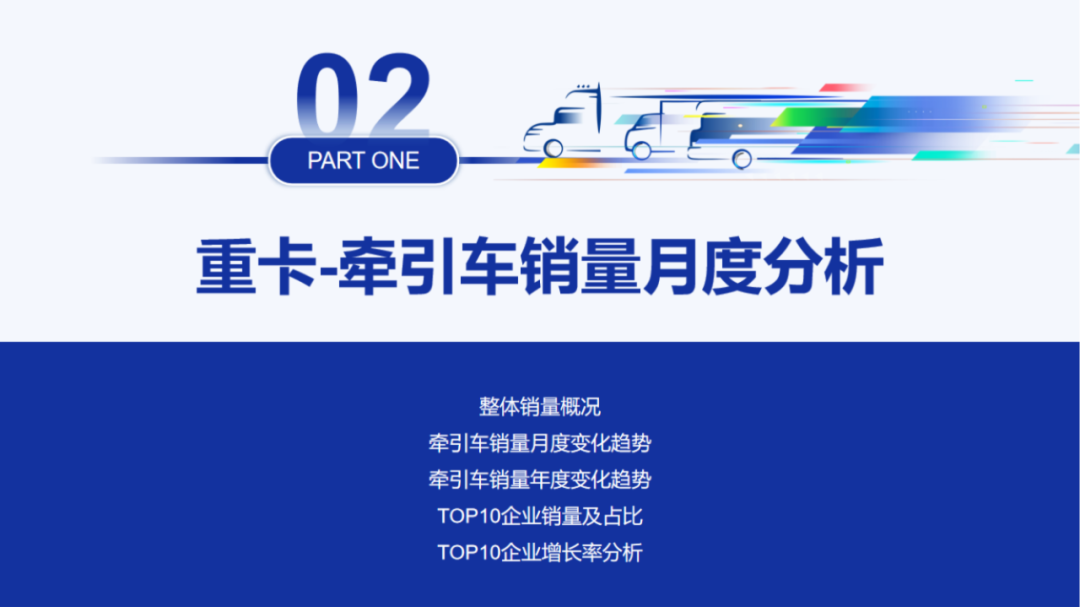 02

PART ONE

重卡-牵引车销量月度分析

整体销量概况
牵引车销量月度变化趋势
牵引车销量年度变化趋势
TOP10企业销量及占比
TOP10企业增长率分析